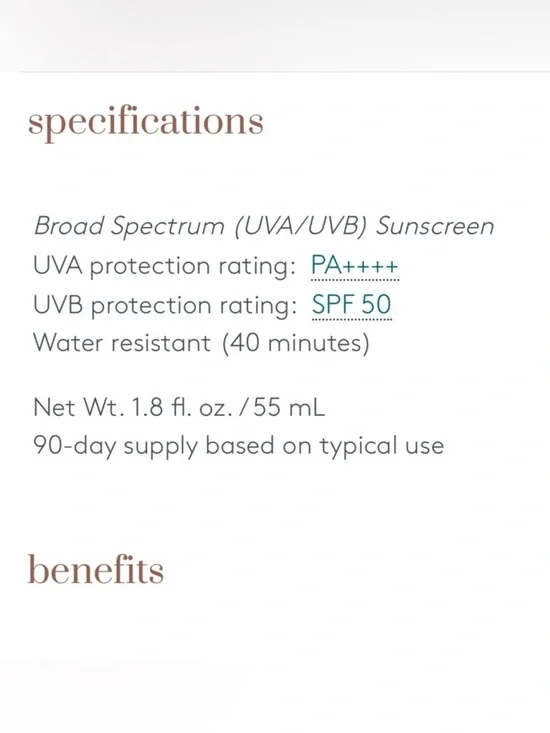 specifications

Broad Spectrum (UVA/UVB) Sunscreen
UVA protection rating: PA++++
UVB protection rating: SPF 50
Water resistant (40 minutes)

Net Wt. 1.8 fl. oz. / 55 mL
90-day supply based on typical use

benefits